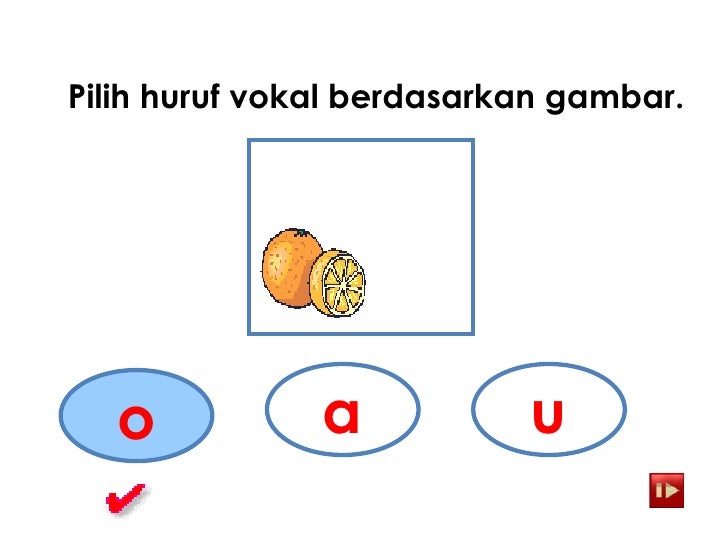 Pilih huruf vokal berdasarkan gambar.

o

a

u